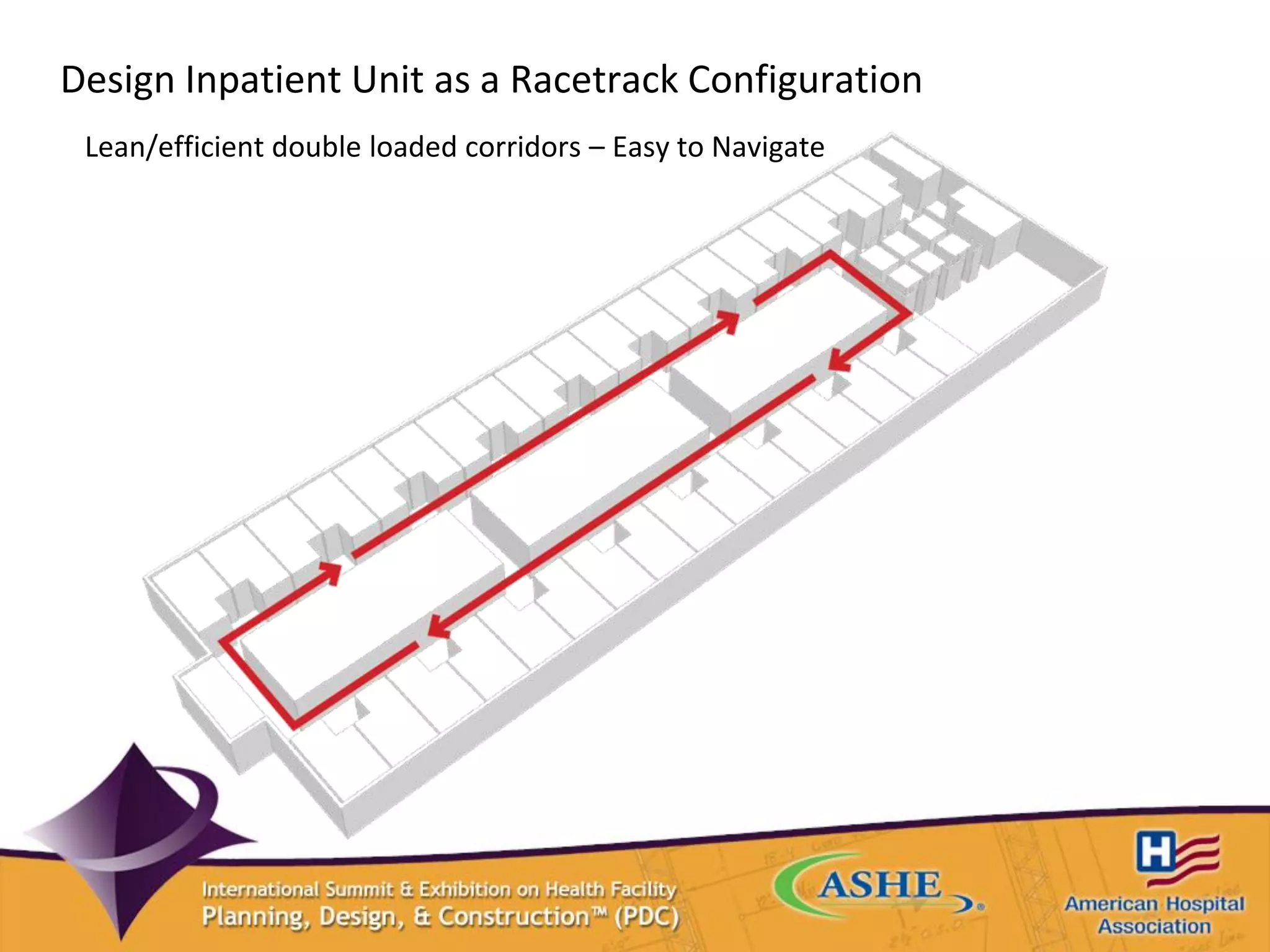 Design Inpatient Unit as a Racetrack Configuration

Lean/efficient double loaded corridors – Easy to Navigate

International Summit & Exhibition on Health Facility
Planning, Design, & Construction™ (PDC)

ASHE

H

American Hospital Association